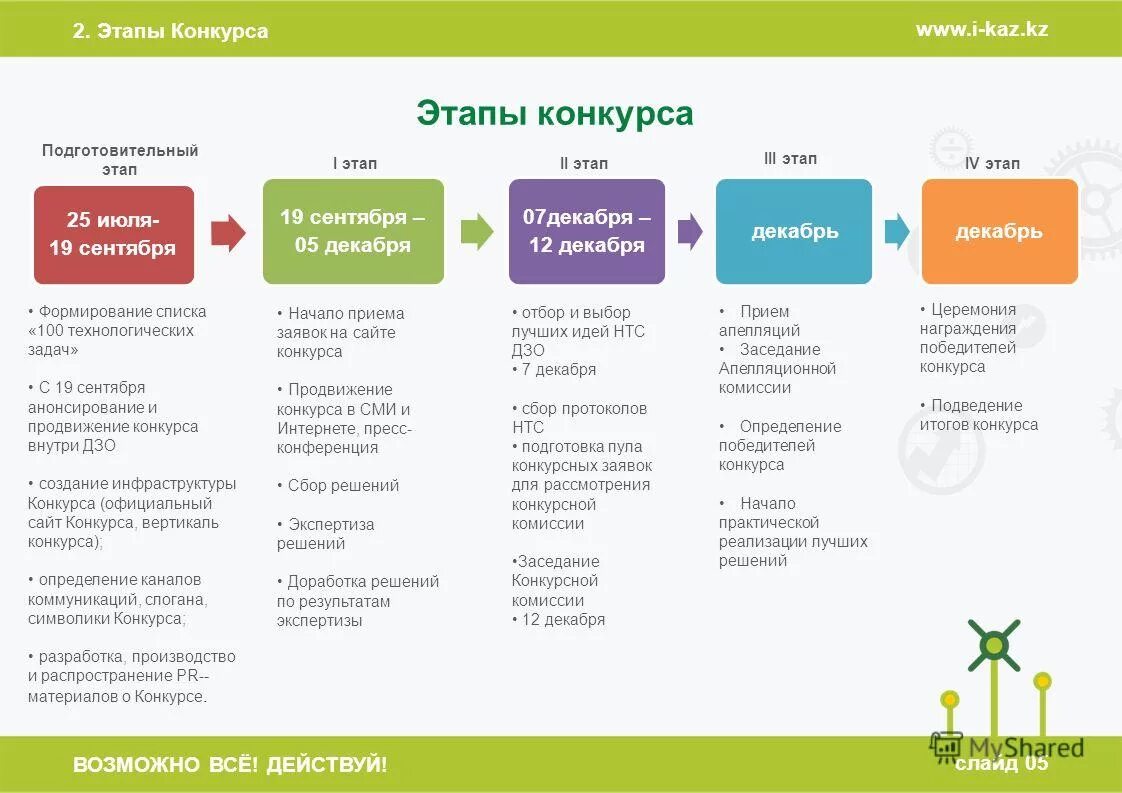 2. Этапы Конкурса

www.i-kaz.kz

Этапы конкурса

Подготовительный этап

25 июля-
19 сентября

• Формирование списка «100 технологических задач»

• С 19 сентября анонсирование и продвижение конкурса внутри ДЗО

• создание инфраструктуры Конкурса (официальный сайт Конкурса, вертикаль конкурса);

• определение каналов коммуникаций, слогана, символики Конкурса;

• разработка, производство и распространение PR--материалов о Конкурсе.

I этап

19 сентября – 05 декабря

• Начало приема заявок на сайте конкурса

• Продвижение конкурса в СМИ и Интернете, пресс-конференция

• Сбор решений

• Экспертиза решений

• Доработка решений по результатам экспертизы

II этап

07декабря – 12 декабря

• отбор и выбор лучших идей НТС ДЗО
• 7 декабря

• сбор протоколов НТС
• подготовка пула конкурсных заявок для рассмотрения конкурсной комиссии

•Заседание Конкурсной комиссии
• 12 декабря

III этап

декабрь

• Прием апелляций
• Заседание Апелляционной комиссии

• Определение победителей конкурса

• Начало практической реализации лучших решений

IV этап

декабрь

• Церемония награждения победителей конкурса

• Подведение итогов конкурса

ВОЗМОЖНО ВСЁ! ДЕЙСТВУЙ!

MyShared

слайд 05